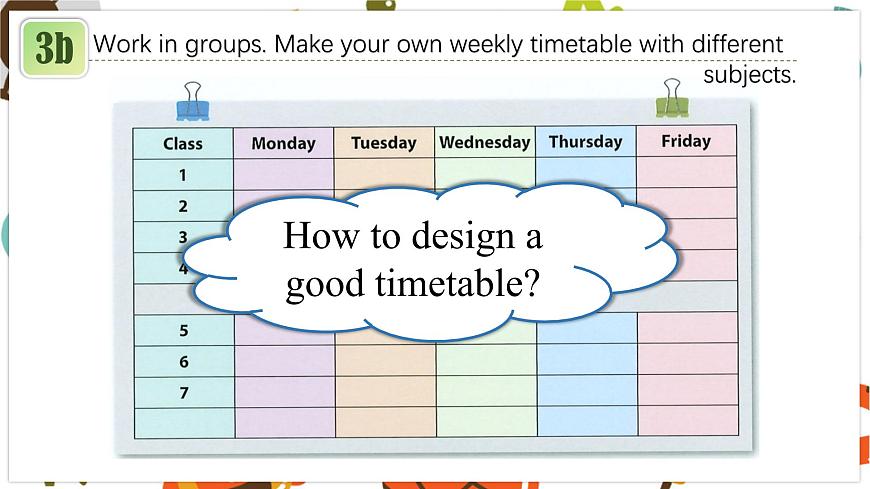 3b Work in groups. Make your own weekly timetable with different subjects.

| Class | Monday | Tuesday | Wednesday | Thursday | Friday |
|---|---|---|---|---|---|
| 1 | | | | | |
| 2 | | | | | |
| 3 | | | | | |
| 4 | | | | | |
| | | | | | |
| 5 | | | | | |
| 6 | | | | | |
| 7 | | | | | |
| | | | | | |

How to design a good timetable?